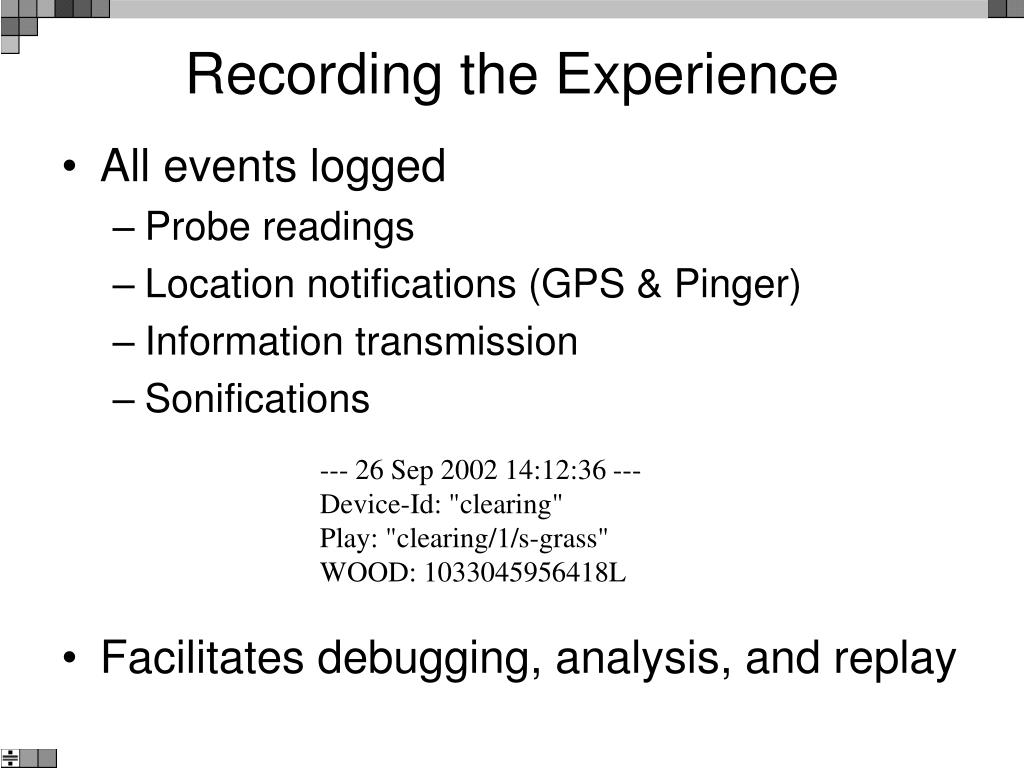 Recording the Experience

• All events logged
– Probe readings
– Location notifications (GPS & Pinger)
– Information transmission
– Sonifications

--- 26 Sep 2002 14:12:36 ---
Device-Id: "clearing"
Play: "clearing/1/s-grass"
WOOD: 1033045956418L

• Facilitates debugging, analysis, and replay